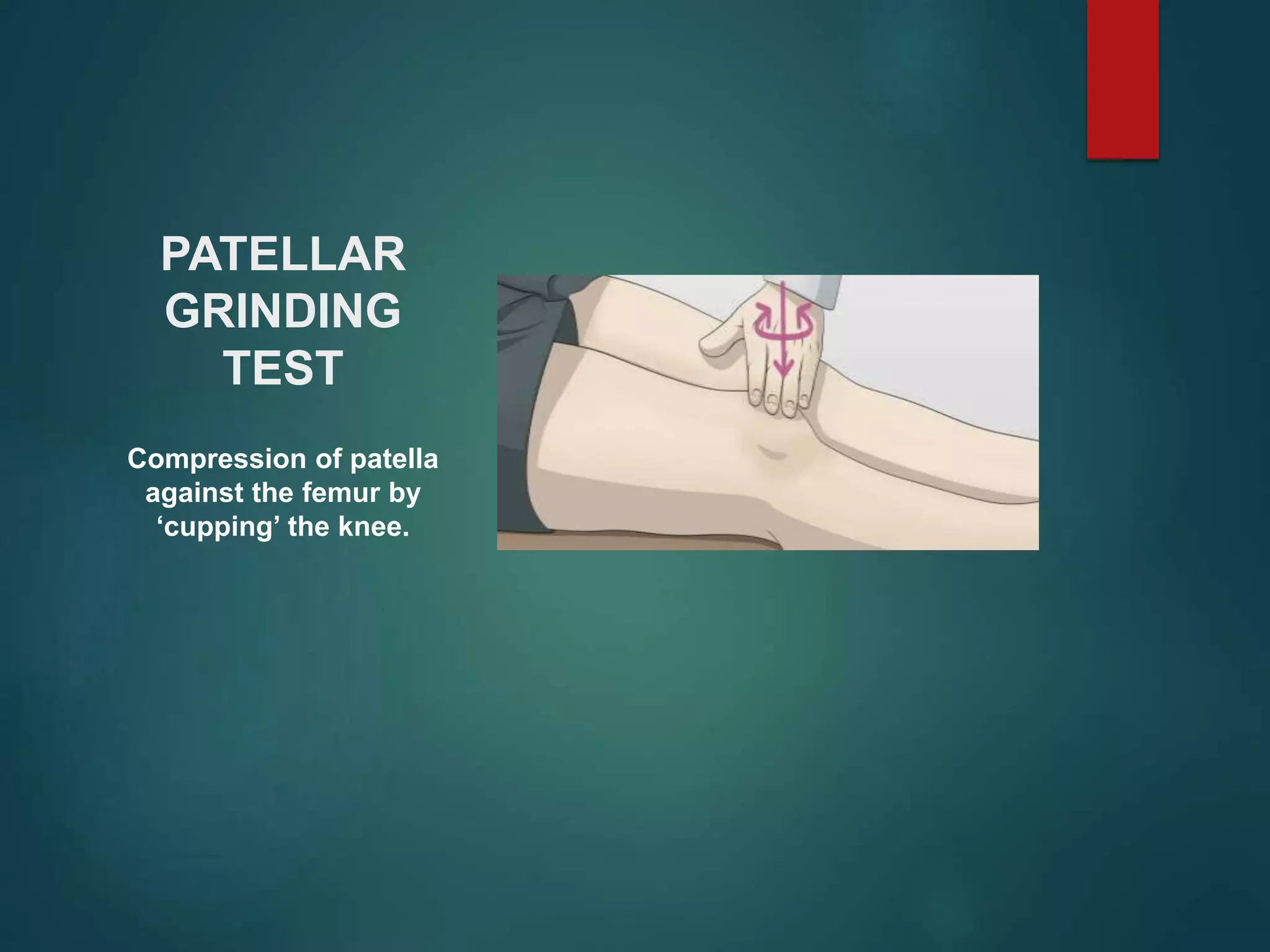 PATELLAR GRINDING TEST

Compression of patella against the femur by ‘cupping’ the knee.